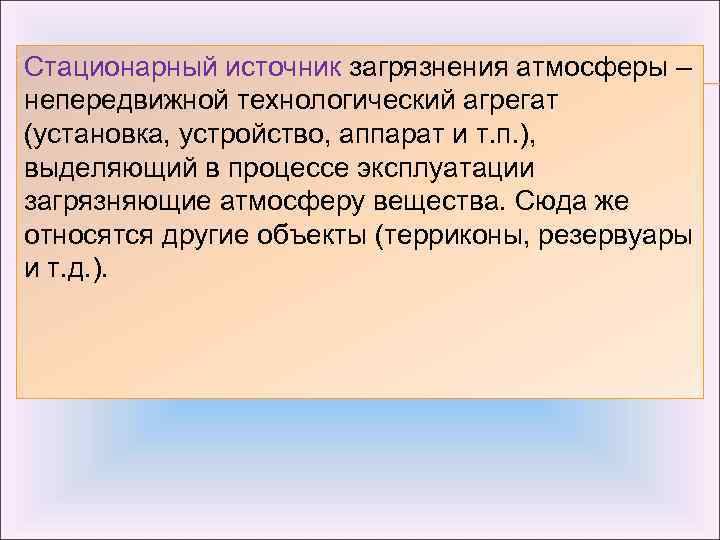 Стационарный источник загрязнения атмосферы – непередвижной технологический агрегат (установка, устройство, аппарат и т.п.), выделяющий в процессе эксплуатации загрязняющие атмосферу вещества. Сюда же относятся другие объекты (терриконы, резервуары и т.д.).